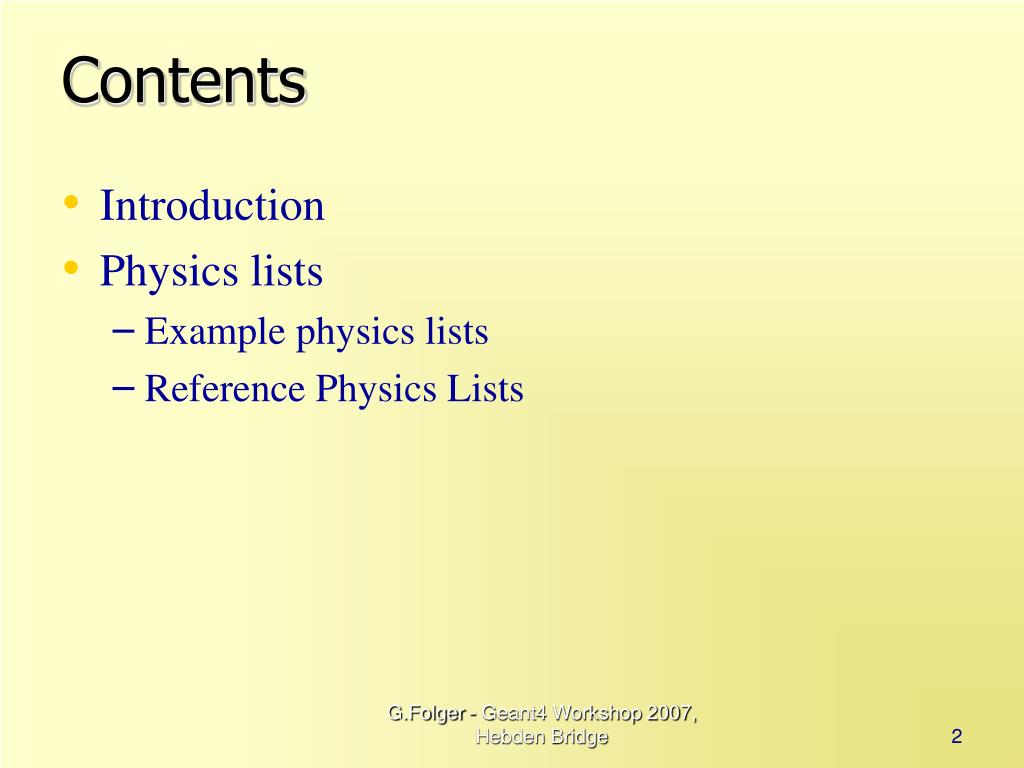 Contents

• Introduction
• Physics lists
– Example physics lists
– Reference Physics Lists

G.Folger - Geant4 Workshop 2007, Hebden Bridge

2